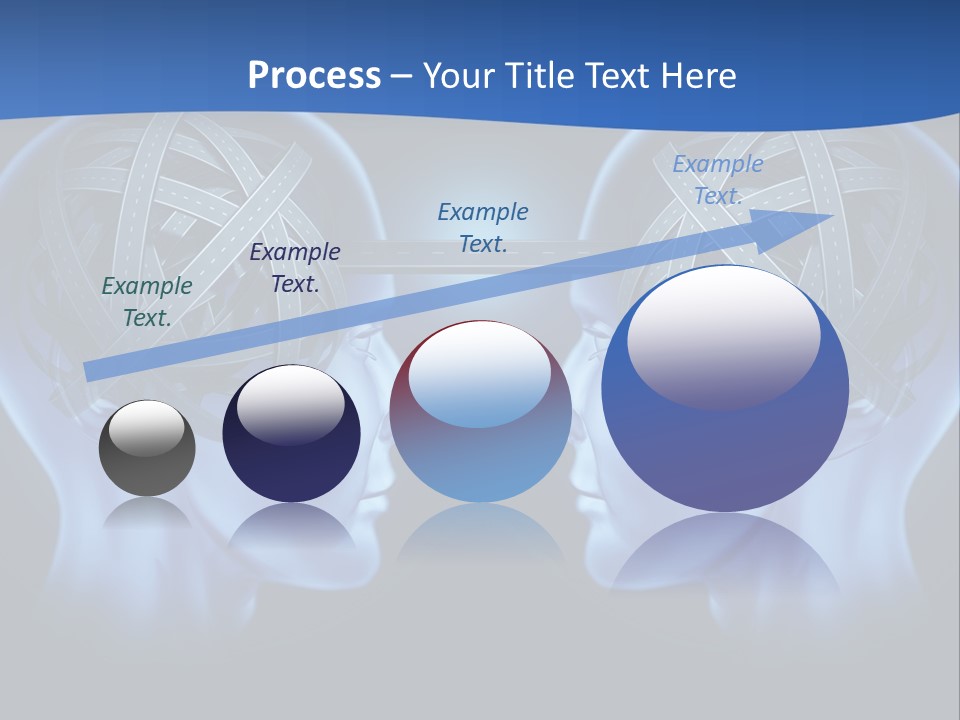 Process – Your Title Text Here

Example Text.

Example Text.

Example Text.

Example Text.